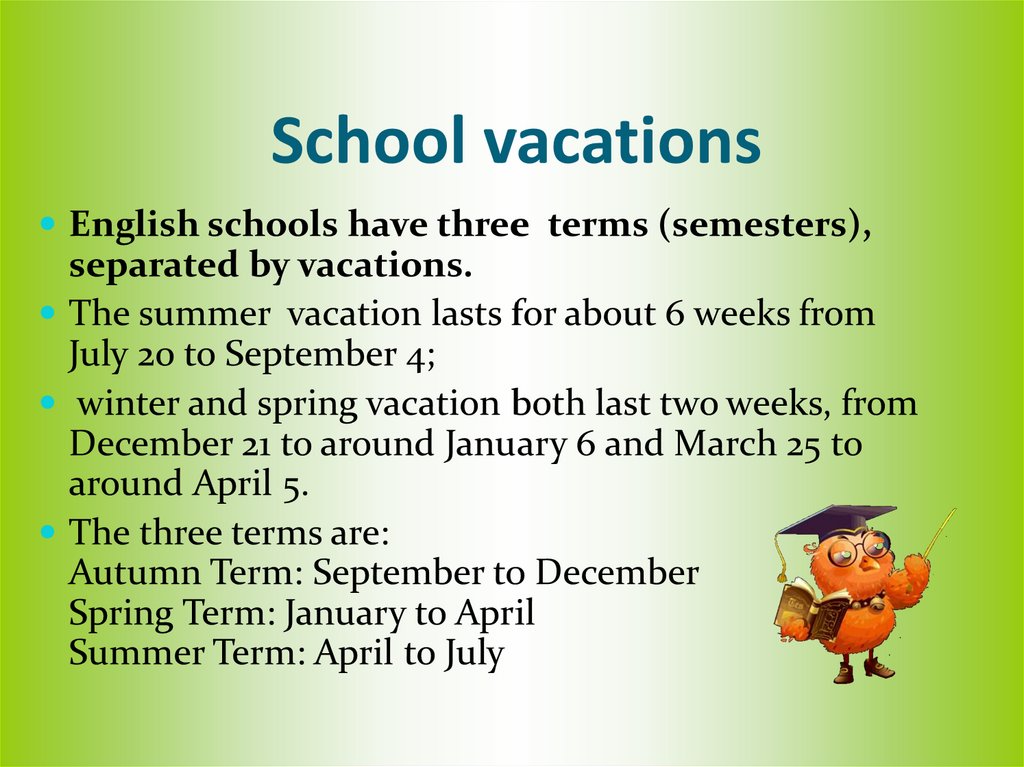 School vacations

English schools have three terms (semesters), separated by vacations.

The summer vacation lasts for about 6 weeks from July 20 to September 4;

winter and spring vacation both last two weeks, from December 21 to around January 6 and March 25 to around April 5.

The three terms are:
Autumn Term: September to December
Spring Term: January to April
Summer Term: April to July